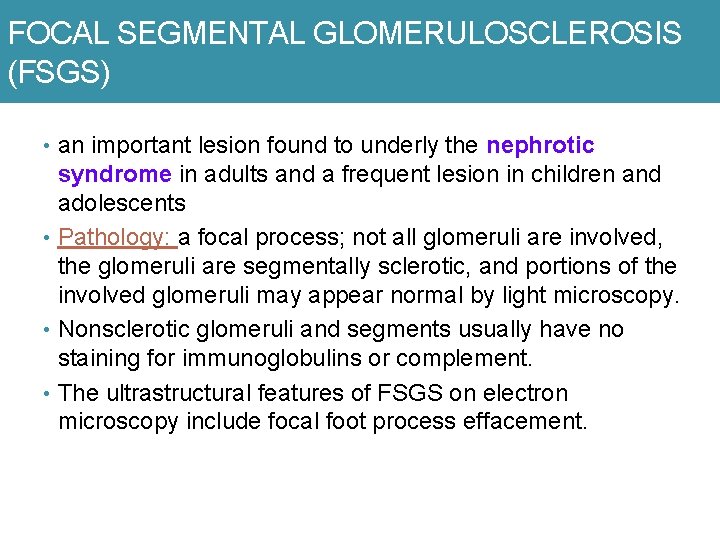 FOCAL SEGMENTAL GLOMERULOSCLEROSIS (FSGS)

• an important lesion found to underly the nephrotic syndrome in adults and a frequent lesion in children and adolescents

• Pathology: a focal process; not all glomeruli are involved, the glomeruli are segmentally sclerotic, and portions of the involved glomeruli may appear normal by light microscopy.

• Nonsclerotic glomeruli and segments usually have no staining for immunoglobulins or complement.

• The ultrastructural features of FSGS on electron microscopy include focal foot process effacement.